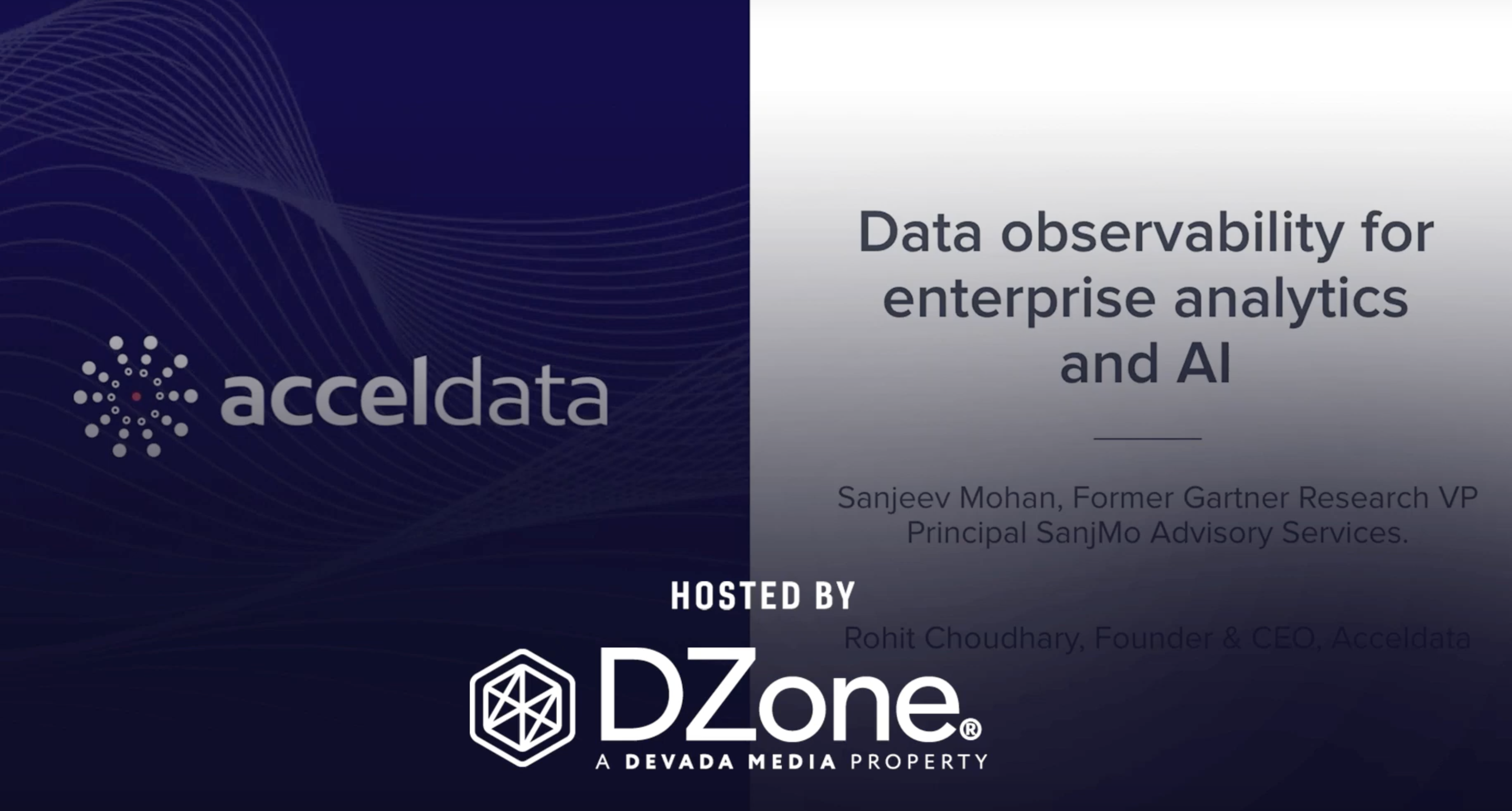 acceldata

Data observability for enterprise analytics and AI

Sanjeev Mohan, Former Gartner Research VP
Principal SanjMo Advisory Services.

Rohit Choudhary, Founder & CEO, Acceldata

HOSTED BY

DZone®
A DEVADA MEDIA PROPERTY